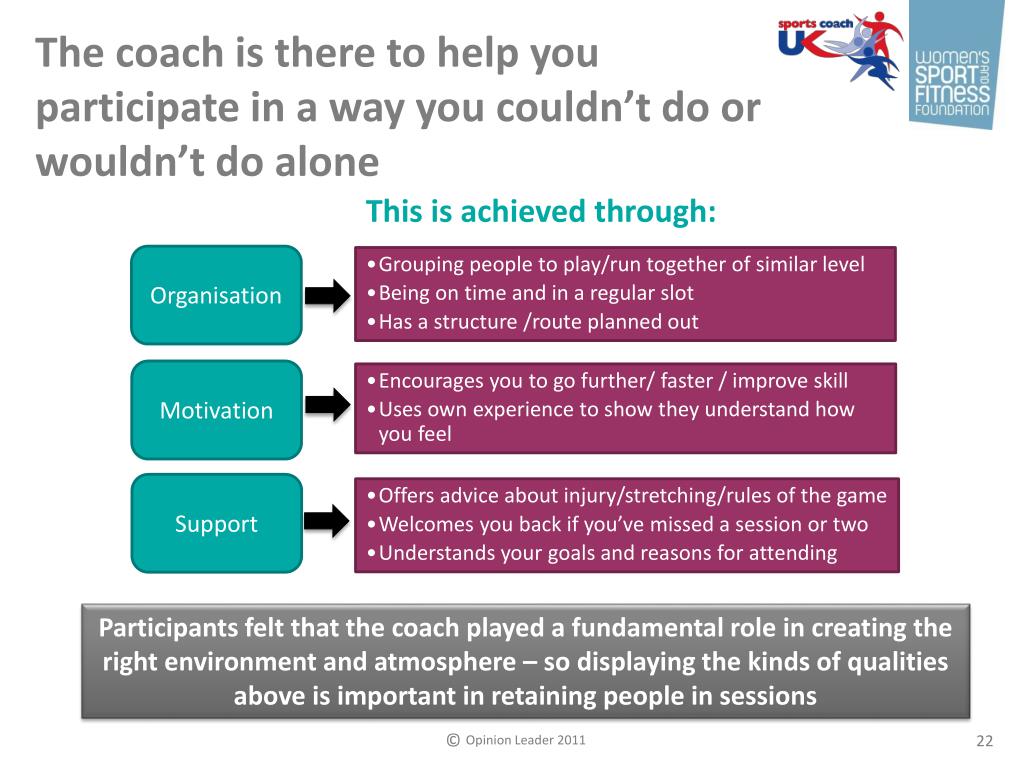 The coach is there to help you participate in a way you couldn't do or wouldn't do alone

sports coach UK

WOMEN'S SPORT AND FITNESS FOUNDATION

This is achieved through:

Organisation

•Grouping people to play/run together of similar level
•Being on time and in a regular slot
•Has a structure /route planned out

Motivation

•Encourages you to go further/ faster / improve skill
•Uses own experience to show they understand how you feel

Support

•Offers advice about injury/stretching/rules of the game
•Welcomes you back if you've missed a session or two
•Understands your goals and reasons for attending

Participants felt that the coach played a fundamental role in creating the right environment and atmosphere – so displaying the kinds of qualities above is important in retaining people in sessions

© Opinion Leader 2011

22